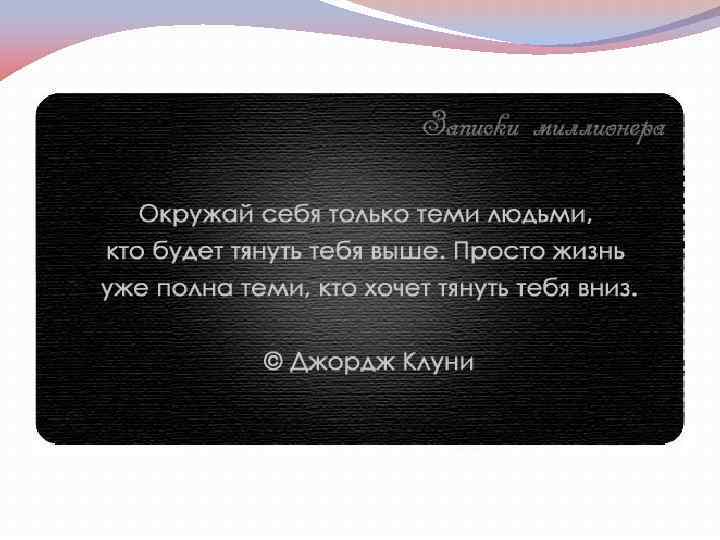 Записки миллионера

Окружай себя только теми людьми, кто будет тянуть тебя выше. Просто жизнь уже полна теми, кто хочет тянуть тебя вниз.

© Джордж Клуни